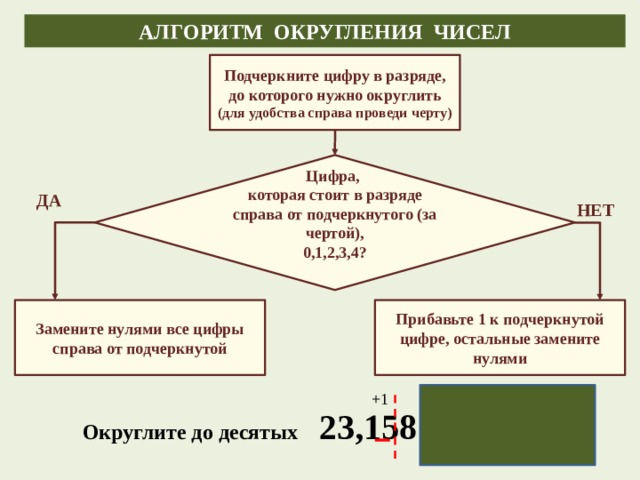 АЛГОРИТМ ОКРУГЛЕНИЯ ЧИСЕЛ

Подчеркните цифру в разряде, до которого нужно округлить (для удобства справа проведи черту)

Цифра, которая стоит в разряде справа от подчеркнутого (за чертой), 0,1,2,3,4?

ДА

НЕТ

Замените нулями все цифры справа от подчеркнутой

Прибавьте 1 к подчеркнутой цифре, остальные замените нулями

+1

Округлите до десятых 23,158